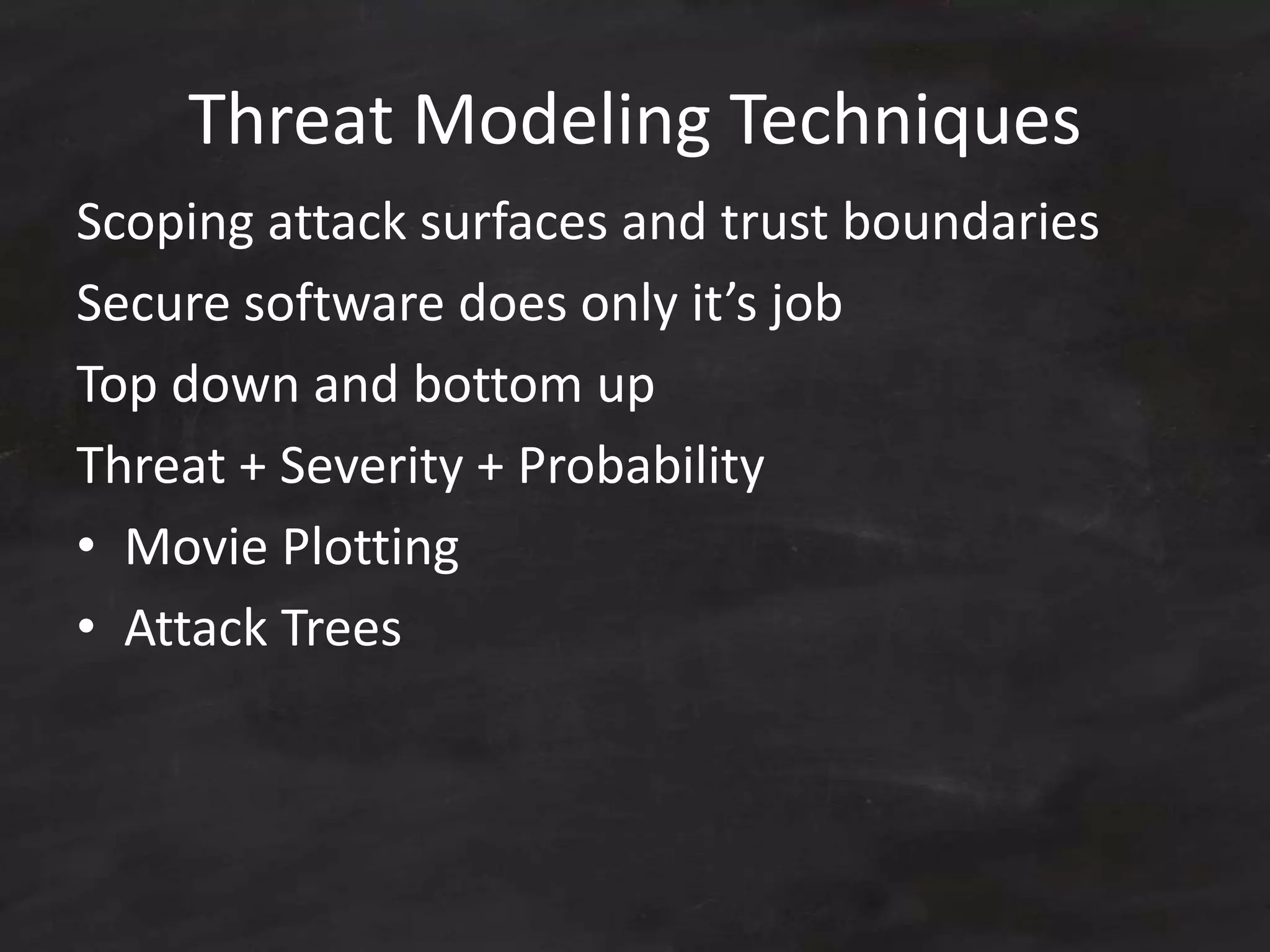 Threat Modeling Techniques

Scoping attack surfaces and trust boundaries

Secure software does only it’s job

Top down and bottom up

Threat + Severity + Probability

• Movie Plotting

• Attack Trees